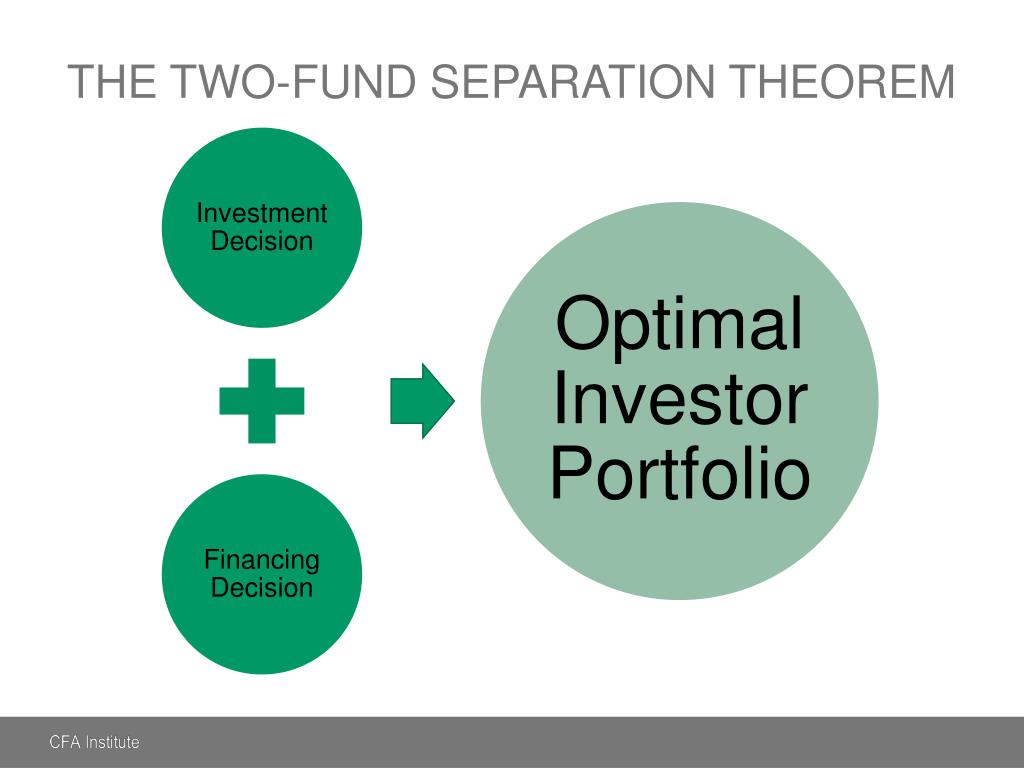 THE TWO-FUND SEPARATION THEOREM

Investment Decision

Financing Decision

Optimal Investor Portfolio

CFA Institute